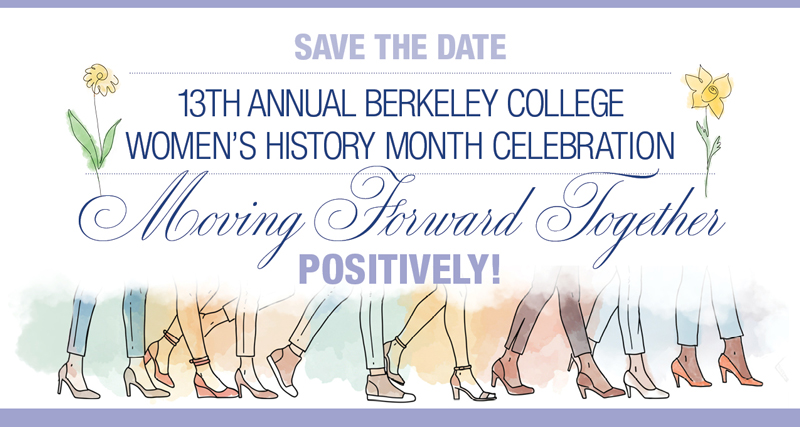 SAVE THE DATE

13TH ANNUAL BERKELEY COLLEGE WOMEN'S HISTORY MONTH CELEBRATION

Moving Forward Together

POSITIVELY!